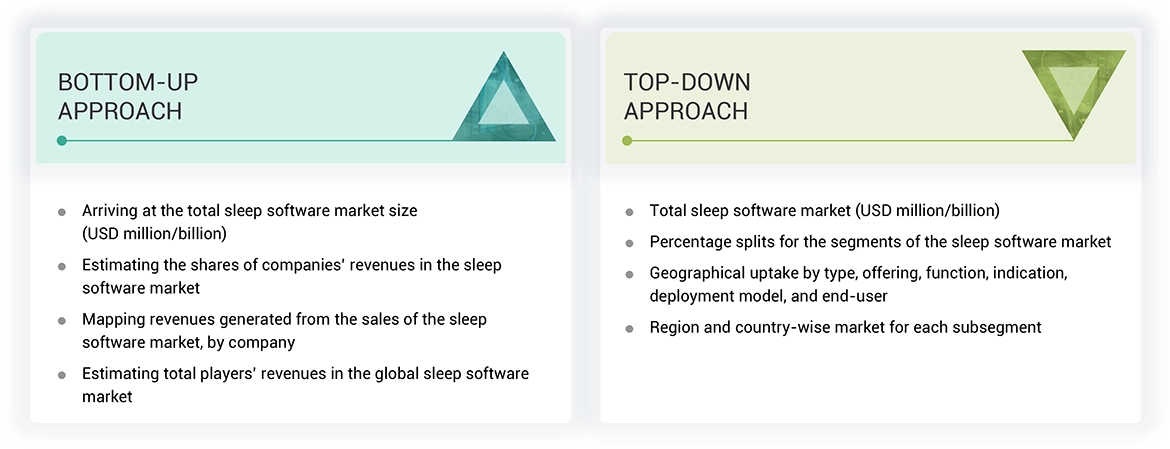 BOTTOM-UP APPROACH

- Arriving at the total sleep software market size (USD million/billion)
- Estimating the shares of companies' revenues in the sleep software market
- Mapping revenues generated from the sales of the sleep software market, by company
- Estimating total players' revenues in the global sleep software market

TOP-DOWN APPROACH

- Total sleep software market (USD million/billion)
- Percentage splits for the segments of the sleep software market
- Geographical uptake by type, offering, function, indication, deployment model, and end-user
- Region and country-wise market for each subsegment